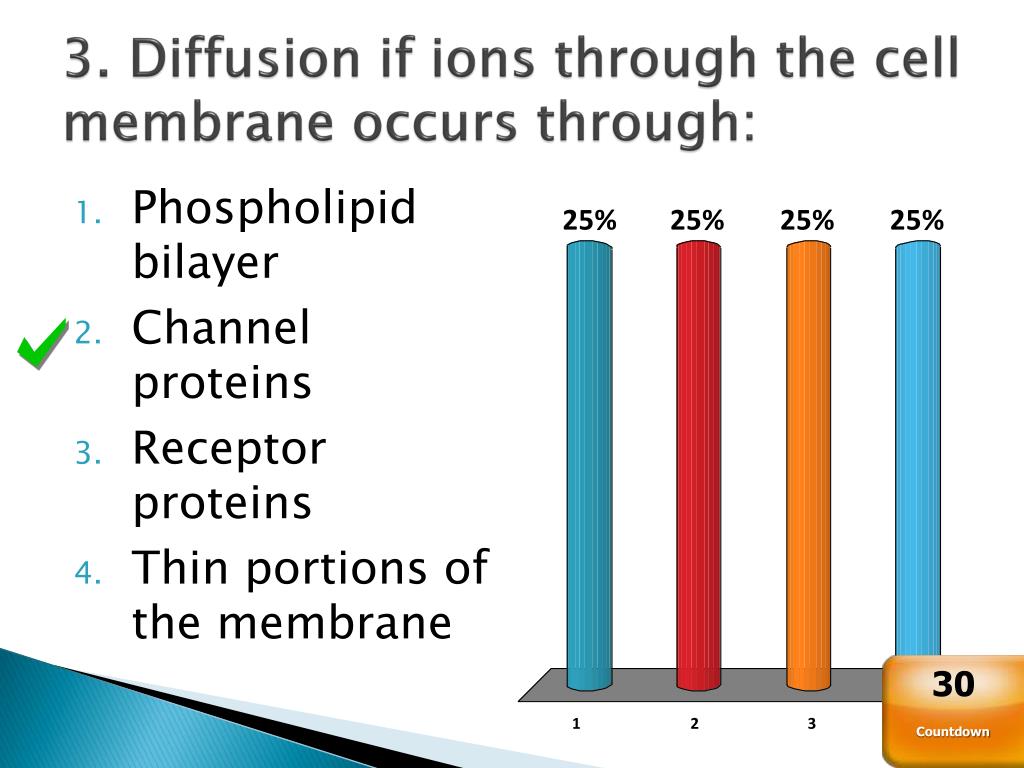 3. Diffusion if ions through the cell membrane occurs through:

1. Phospholipid bilayer
2. Channel proteins
3. Receptor proteins
4. Thin portions of the membrane

25% 25% 25% 25%

1 2 3

30

Countdown